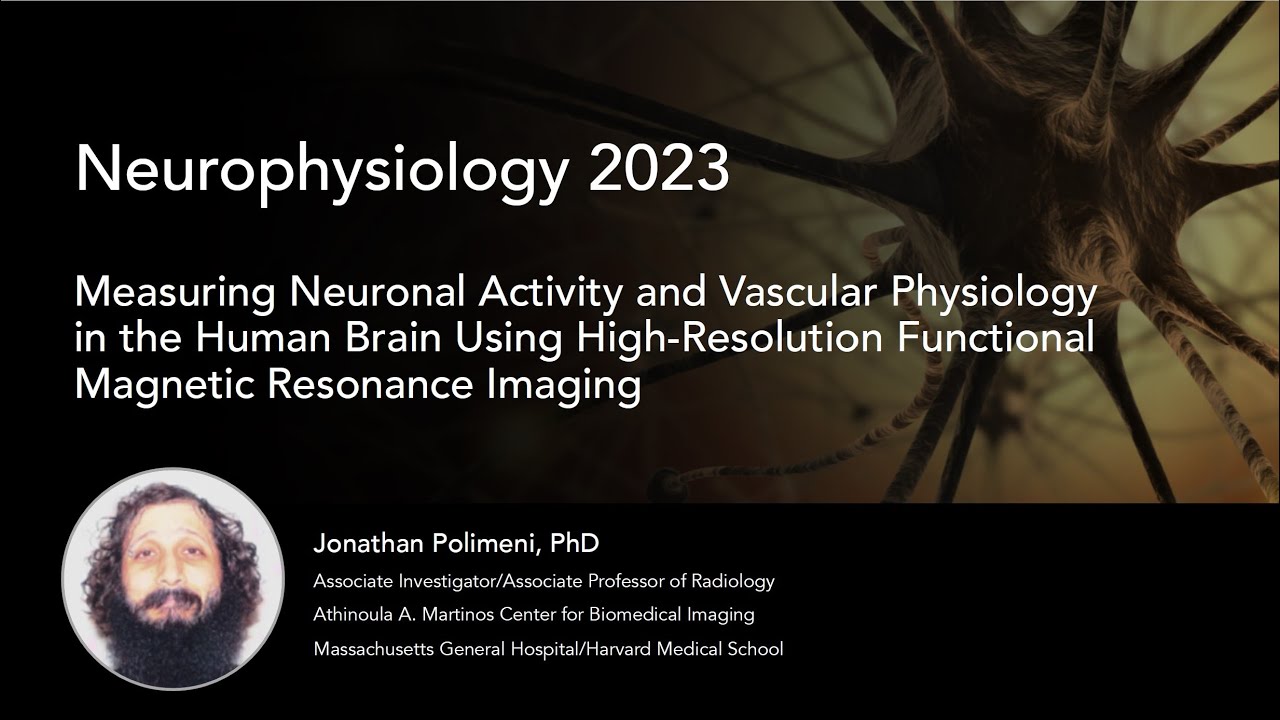 Neurophysiology 2023

Measuring Neuronal Activity and Vascular Physiology in the Human Brain Using High-Resolution Functional Magnetic Resonance Imaging

Jonathan Polimeni, PhD
Associate Investigator/Associate Professor of Radiology
Athinoula A. Martinos Center for Biomedical Imaging
Massachusetts General Hospital/Harvard Medical School